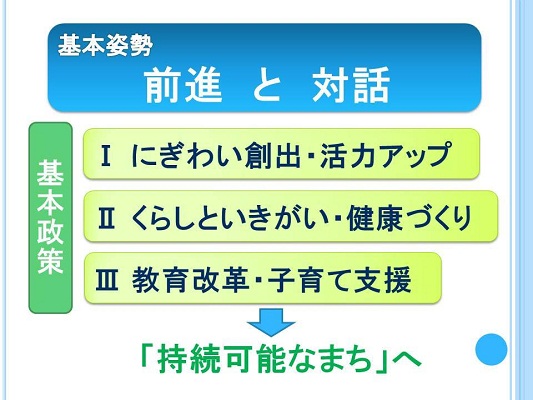 基本姿勢
前進 と 対話

基本政策

Ⅰ にぎわい創出・活力アップ

Ⅱ くらしといきがい・健康づくり

Ⅲ 教育改革・子育て支援

「持続可能なまち」へ